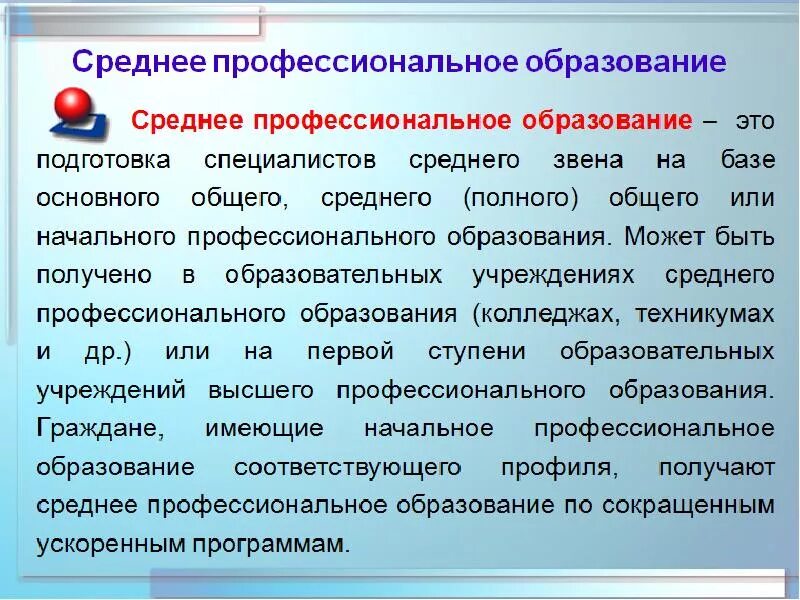 Среднее профессиональное образование

Среднее профессиональное образование – это подготовка специалистов среднего звена на базе основного общего, среднего (полного) общего или начального профессионального образования. Может быть получено в образовательных учреждениях среднего профессионального образования (колледжах, техникумах и др.) или на первой ступени образовательных учреждений высшего профессионального образования. Граждане, имеющие начальное профессиональное образование соответствующего профиля, получают среднее профессиональное образование по сокращенным ускоренным программам.